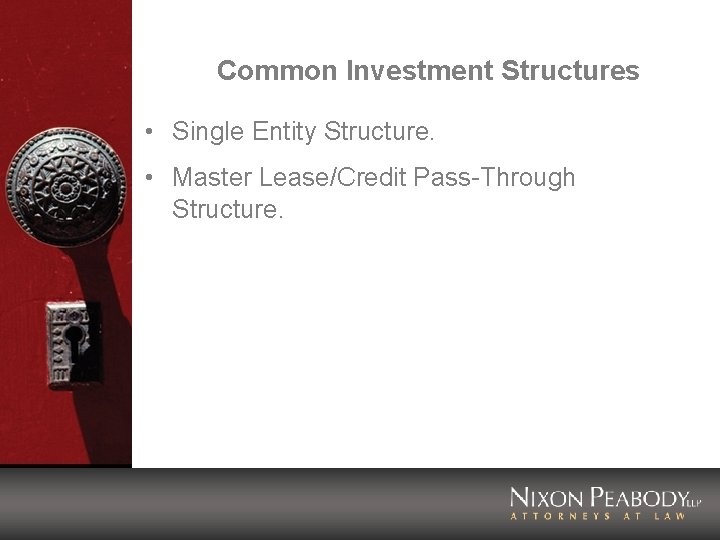 Common Investment Structures

• Single Entity Structure.

• Master Lease/Credit Pass-Through Structure.

NIXON PEABODY LLP
ATTORNEYS AT LAW